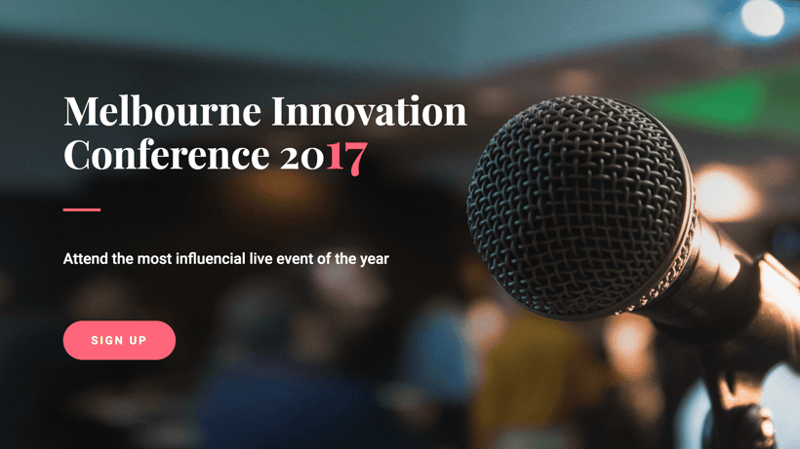 Melbourne Innovation Conference 2017

Attend the most influencial live event of the year

SIGN UP